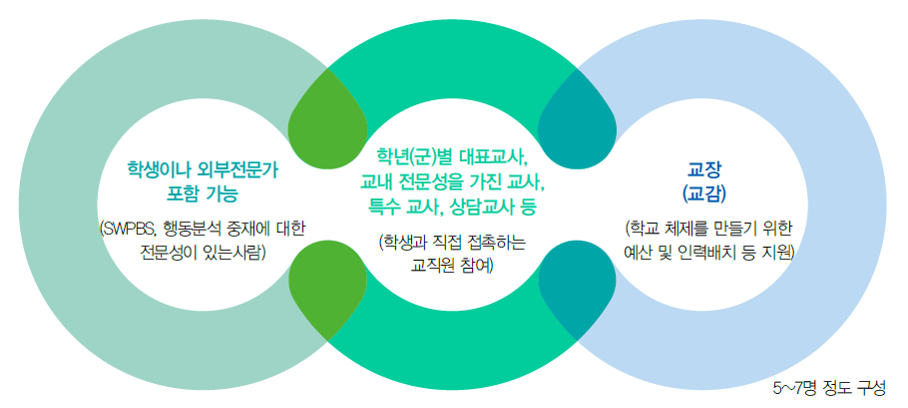 학생이나 외부전문가 포함 가능

(SWPBS, 행동분석 중재에 대한 전문성이 있는사람)

학년(군)별 대표교사, 교내 전문성을 가진 교사, 특수 교사, 상담교사 등

(학생과 직접 접촉하는 교직원 참여)

교장 (교감)

(학교 체제를 만들기 위한 예산 및 인력배치 등 지원)

5~7명 정도 구성